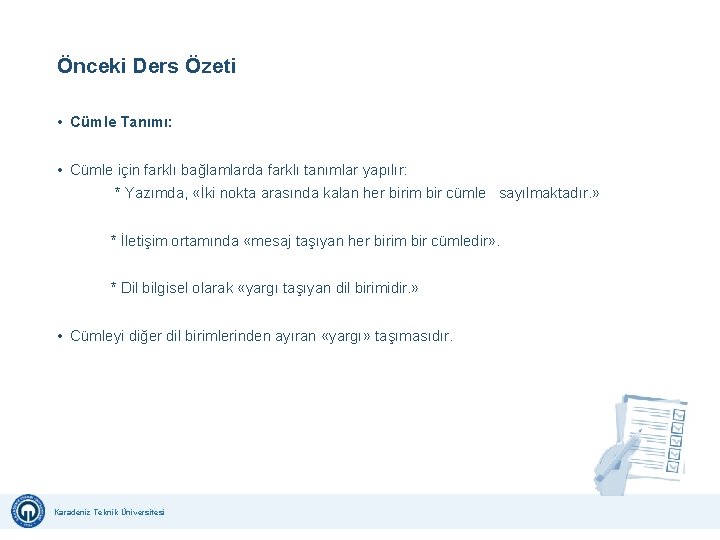 Önceki Ders Özeti

• Cümle Tanımı:

• Cümle için farklı bağlamlarda farklı tanımlar yapılır:
* Yazımda, «İki nokta arasında kalan her birim bir cümle sayılmaktadır.»

* İletişim ortamında «mesaj taşıyan her birim bir cümledir».

* Dil bilgisel olarak «yargı taşıyan dil birimidir.»

• Cümleyi diğer dil birimlerinden ayıran «yargı» taşımasıdır.

Karadeniz Teknik Üniversitesi